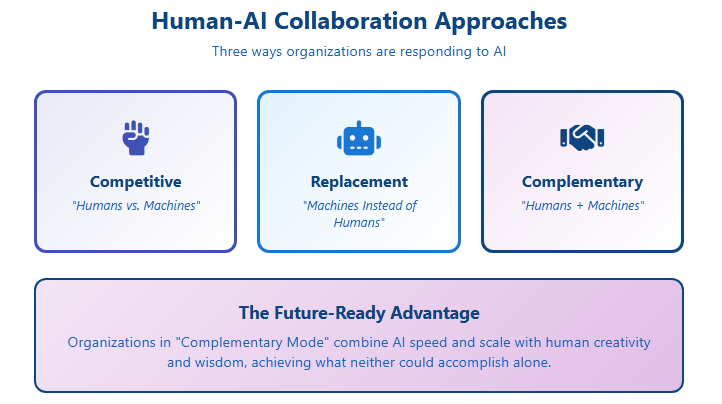 Human-AI Collaboration Approaches

Three ways organizations are responding to AI

Competitive

"Humans vs. Machines"

Replacement

"Machines Instead of Humans"

Complementary

"Humans + Machines"

The Future-Ready Advantage

Organizations in "Complementary Mode" combine AI speed and scale with human creativity and wisdom, achieving what neither could accomplish alone.